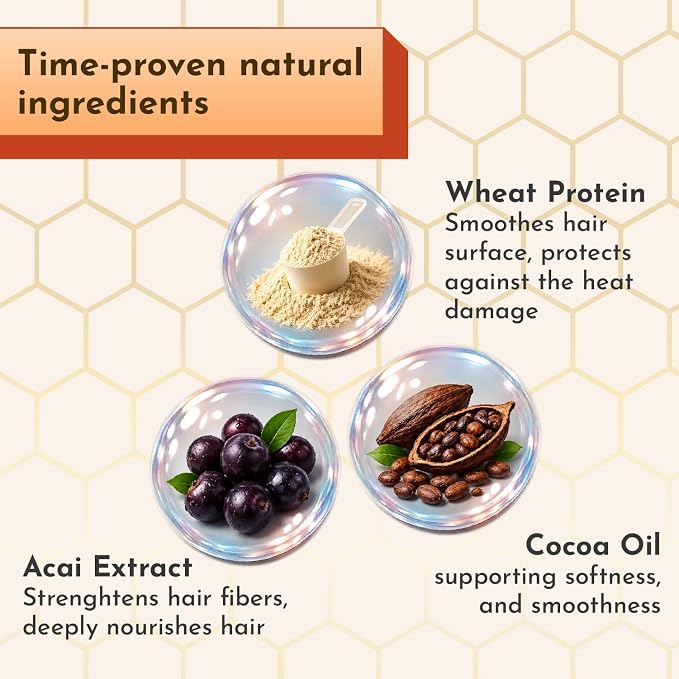 Time-proven natural ingredients

Wheat Protein
Smoothes hair surface, protects against the heat damage

Acai Extract
Strenghtens hair fibers, deeply nourishes hair

Cocoa Oil
supporting softness, and smoothness